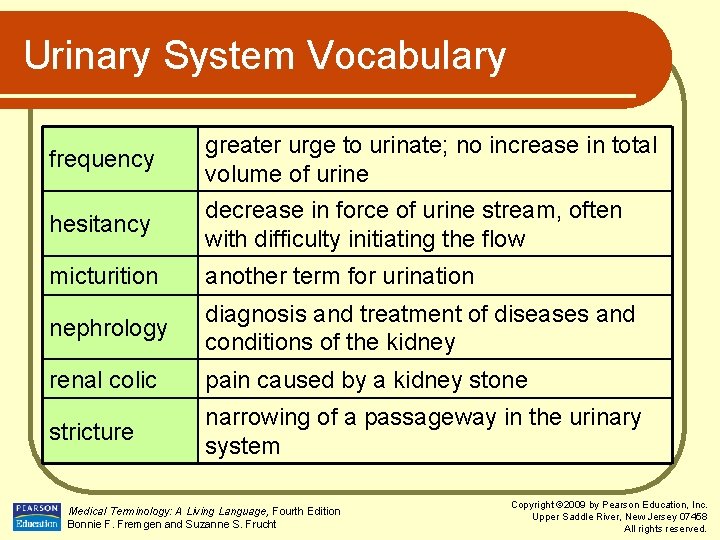 Urinary System Vocabulary

| | |
|---|---|
| frequency | greater urge to urinate; no increase in total volume of urine |
| hesitancy | decrease in force of urine stream, often with difficulty initiating the flow |
| micturition | another term for urination |
| nephrology | diagnosis and treatment of diseases and conditions of the kidney |
| renal colic | pain caused by a kidney stone |
| stricture | narrowing of a passageway in the urinary system |

PEARSON Education

Medical Terminology: A Living Language, Fourth Edition
Bonnie F. Fremgen and Suzanne S. Frucht

Copyright ©2009 by Pearson Education, Inc.
Upper Saddle River, New Jersey 07458
All rights reserved.